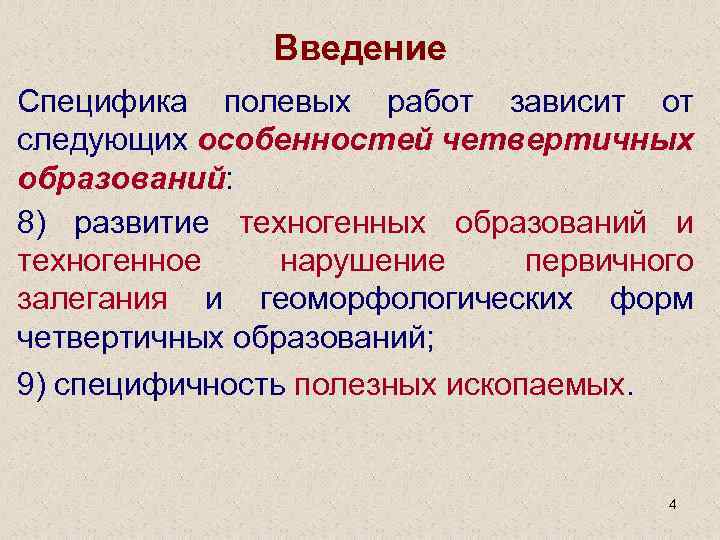 Введение

Специфика полевых работ зависит от следующих особенностей четвертичных образований:

8) развитие техногенных образований и техногенное нарушение первичного залегания и геоморфологических форм четвертичных образований;

9) специфичность полезных ископаемых.

4